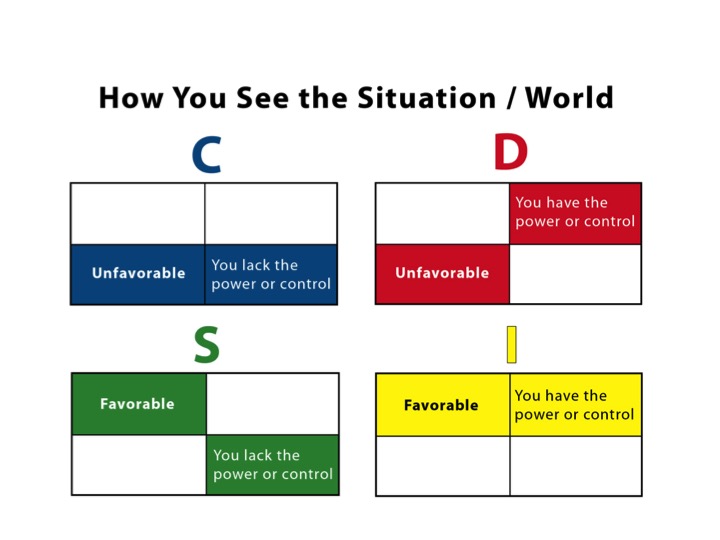 How You See the Situation / World

C

| | |
|---|---|
| | |
| Unfavorable | You lack the power or control |

D

| | |
|---|---|
| | You have the power or control |
| Unfavorable | |

S

| | |
|---|---|
| Favorable | |
| | You lack the power or control |

I

| | |
|---|---|
| Favorable | You have the power or control |
| | |